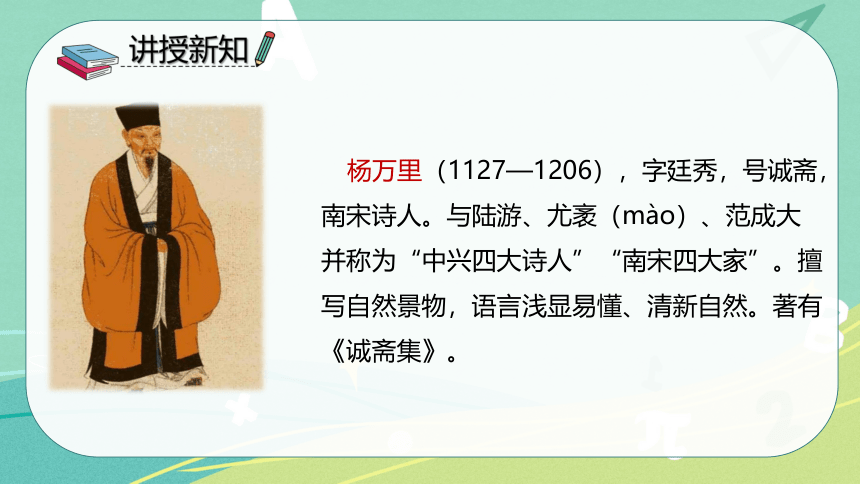 讲授新知

杨万里（1127—1206），字廷秀，号诚斋，南宋诗人。与陆游、尤袤（mào）、范成大并称为“中兴四大诗人”“南宋四大家”。擅写自然景物，语言浅显易懂、清新自然。著有《诚斋集》。